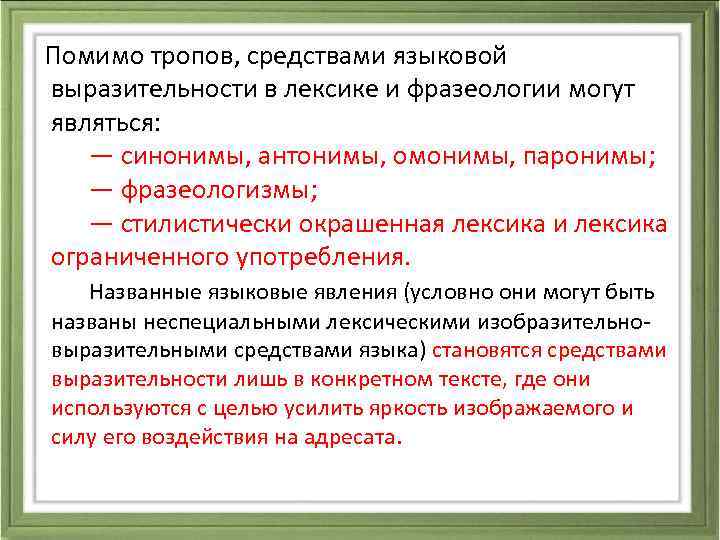 Помимо тропов, средствами языковой выразительности в лексике и фразеологии могут являться:

— синонимы, антонимы, омонимы, паронимы;

— фразеологизмы;

— стилистически окрашенная лексика и лексика ограниченного употребления.

Названные языковые явления (условно они могут быть названы неспециальными лексическими изобразительно-выразительными средствами языка) становятся средствами выразительности лишь в конкретном тексте, где они используются с целью усилить яркость изображаемого и силу его воздействия на адресата.